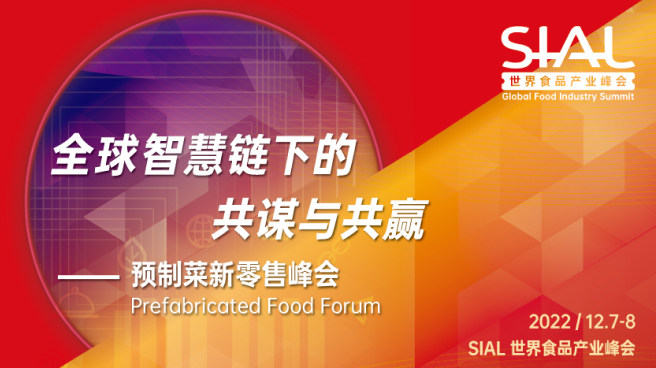 SIAL
世界食品产业峰会
Global Food Industry Summit

全球智慧链下的
共谋与共赢

—— 预制菜新零售峰会
Prefabricated Food Forum

2022 / 12.7-8
SIAL 世界食品产业峰会